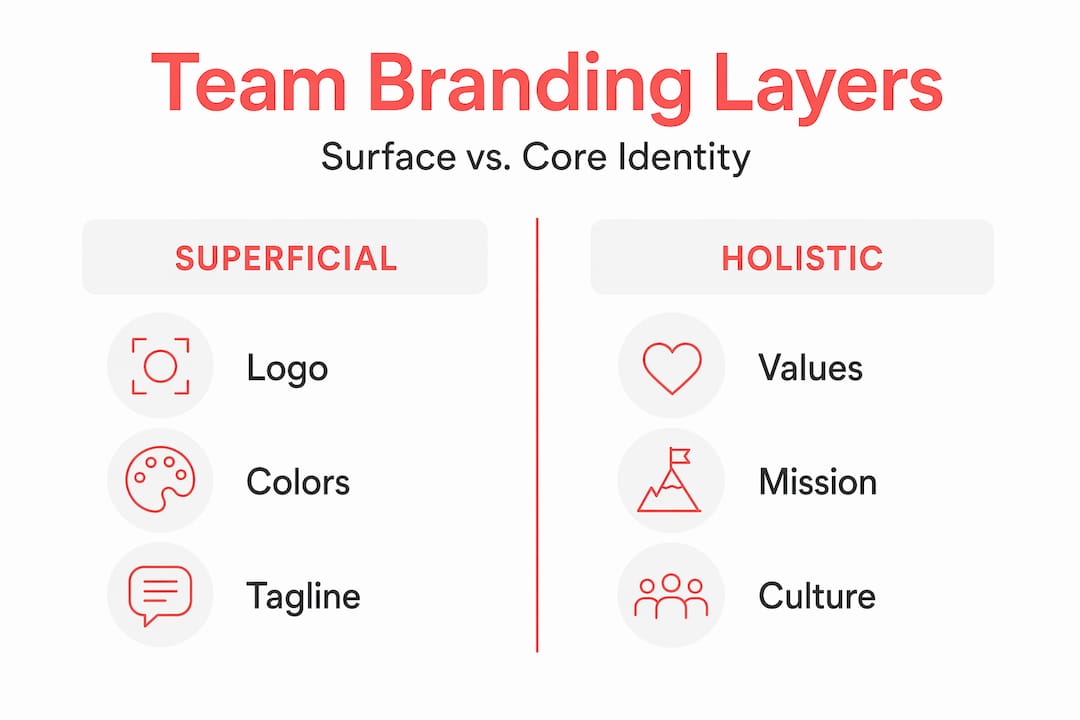 Team Branding Layers

Surface vs. Core Identity

SUPERFICIAL

Logo

Colors

Tagline

HOLISTIC

Values

Mission

Culture